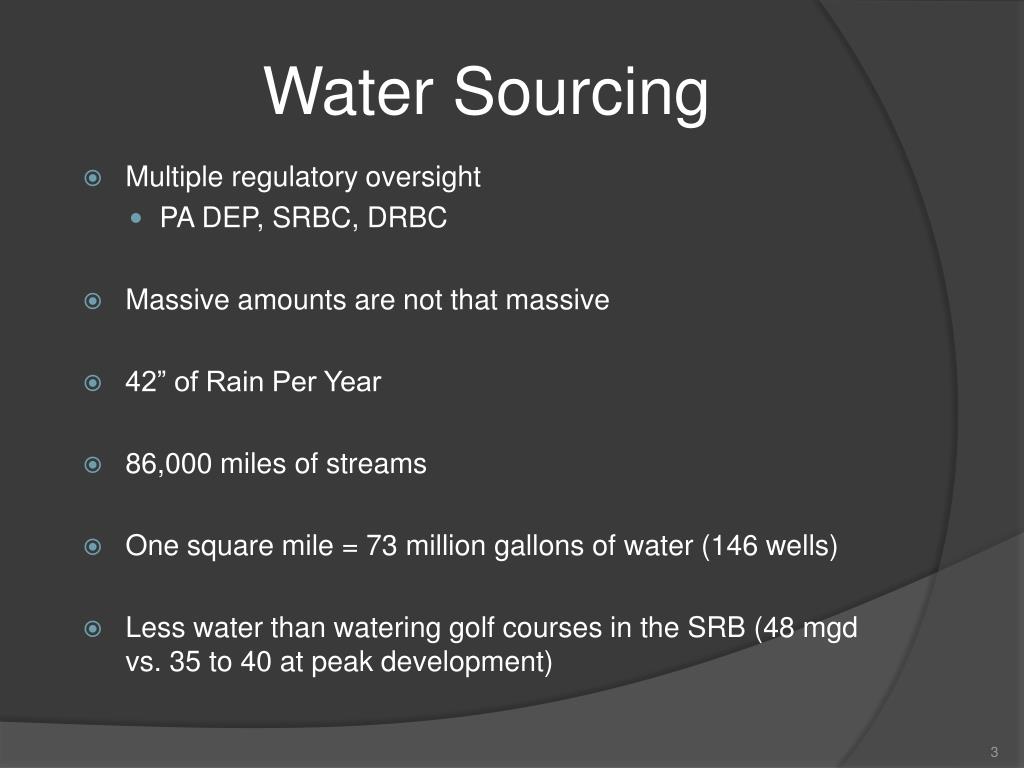 Water Sourcing

Multiple regulatory oversight
PA DEP, SRBC, DRBC

Massive amounts are not that massive

42” of Rain Per Year

86,000 miles of streams

One square mile = 73 million gallons of water (146 wells)

Less water than watering golf courses in the SRB (48 mgd vs. 35 to 40 at peak development)

3